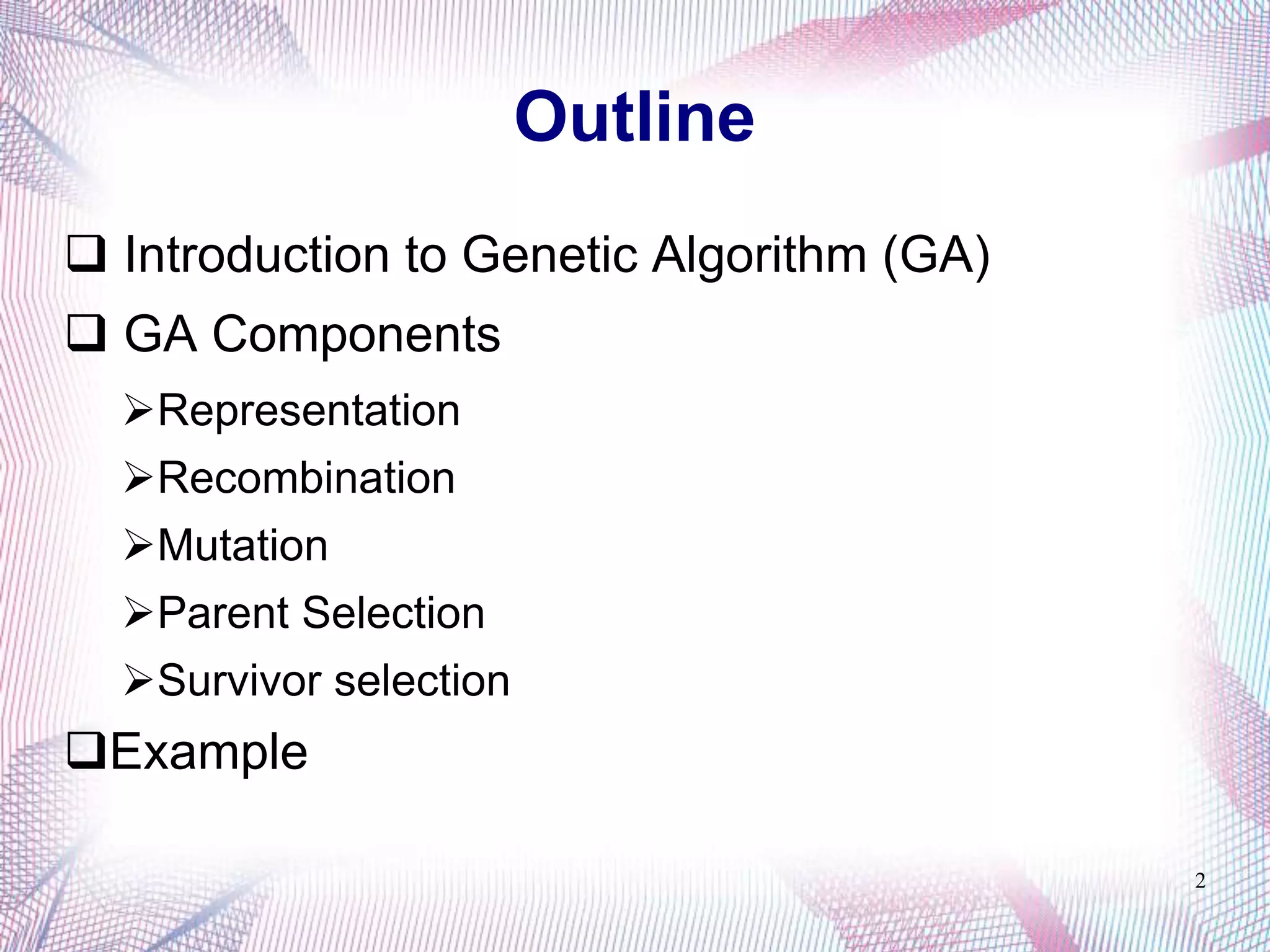 Outline

❑ Introduction to Genetic Algorithm (GA)

❑ GA Components

➢Representation

➢Recombination

➢Mutation

➢Parent Selection

➢Survivor selection

❑Example

2